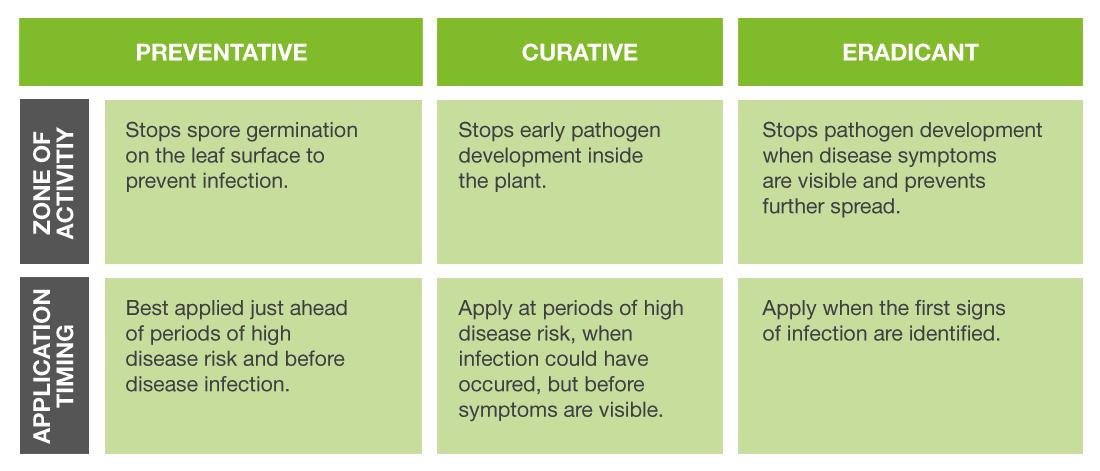 |  | PREVENTATIVE | CURATIVE | ERADICANT |
|---|---|---|---|
| ZONE OF ACTIVITIY | Stops spore germination on the leaf surface to prevent infection. | Stops early pathogen development inside the plant. | Stops pathogen development when disease symptoms are visible and prevents further spread. |
| APPLICATION TIMING | Best applied just ahead of periods of high disease risk and before disease infection. | Apply at periods of high disease risk, when infection could have occured, but before symptoms are visible. | Apply when the first signs of infection are identified. |